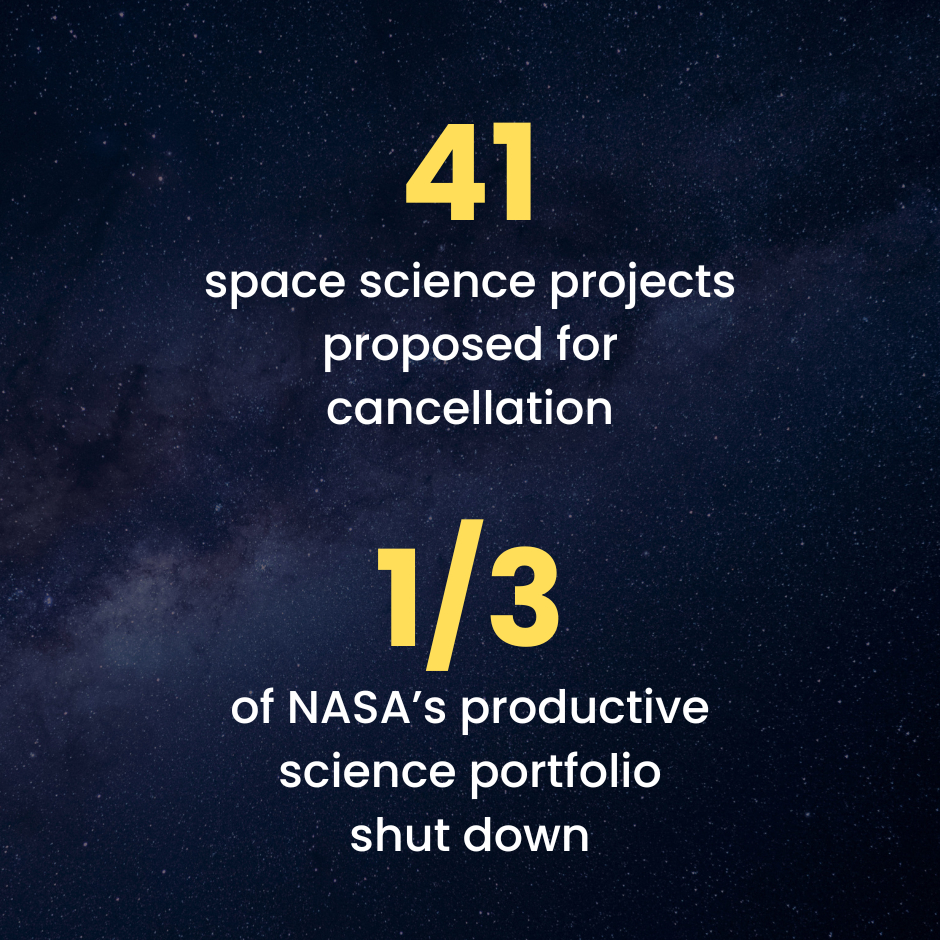 41

space science projects proposed for cancellation

1/3

of NASA’s productive science portfolio shut down